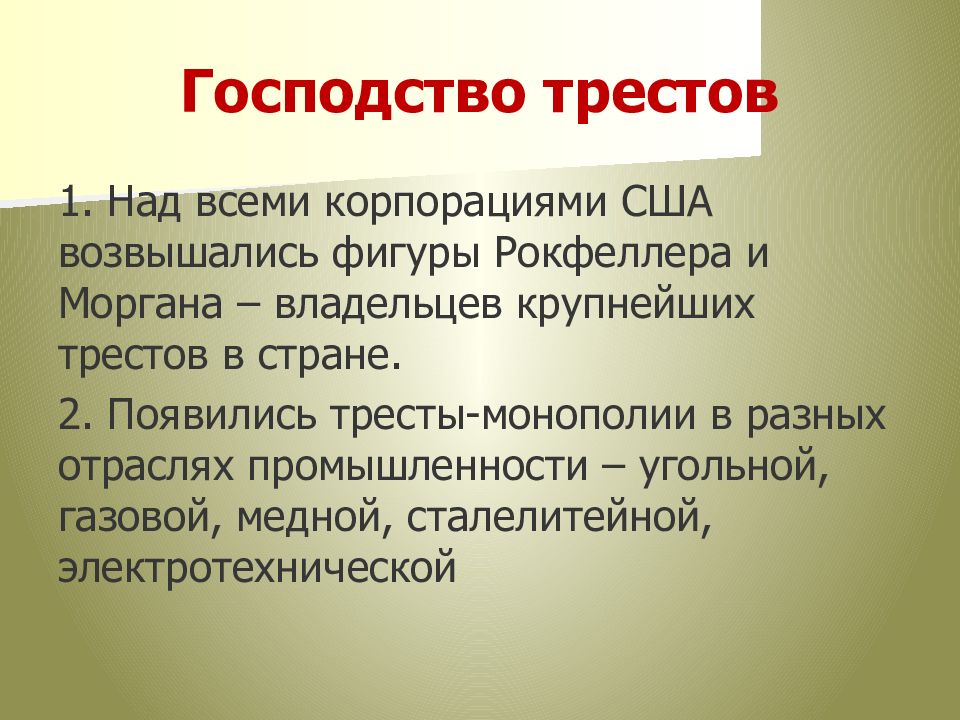 Господство трестов

1. Над всеми корпорациями США возвышались фигуры Рокфеллера и Моргана – владельцев крупнейших трестов в стране.

2. Появились тресты-монополии в разных отраслях промышленности – угольной, газовой, медной, сталелитейной, электротехнической